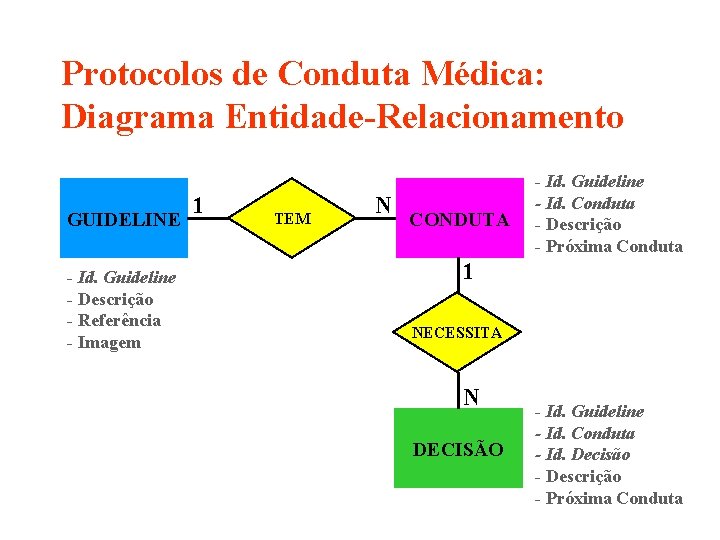 Protocolos de Conduta Médica:
Diagrama Entidade-Relacionamento

GUIDELINE 1 TEM N CONDUTA

- Id. Guideline
- Id. Conduta
- Descrição
- Próxima Conduta

- Id. Guideline
- Descrição
- Referência
- Imagem

1

NECESSITA

N

DECISÃO

- Id. Guideline
- Id. Conduta
- Id. Decisão
- Descrição
- Próxima Conduta